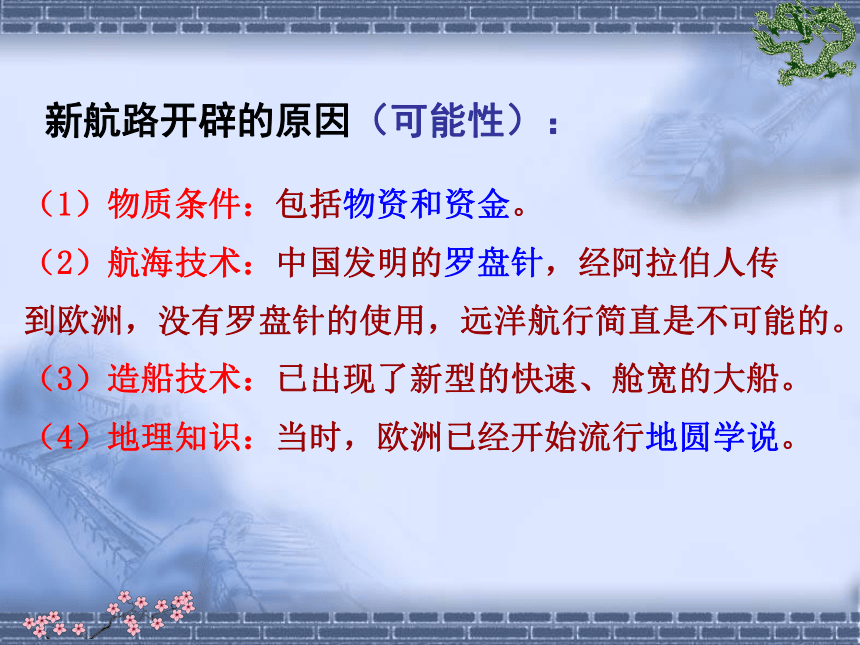 新航路开辟的原因（可能性）：

（1）物质条件：包括物资和资金。

（2）航海技术：中国发明的罗盘针，经阿拉伯人传到欧洲，没有罗盘针的使用，远洋航行简直是不可能的。

（3）造船技术：已出现了新型的快速、舱宽的大船。

（4）地理知识：当时，欧洲已经开始流行地圆学说。